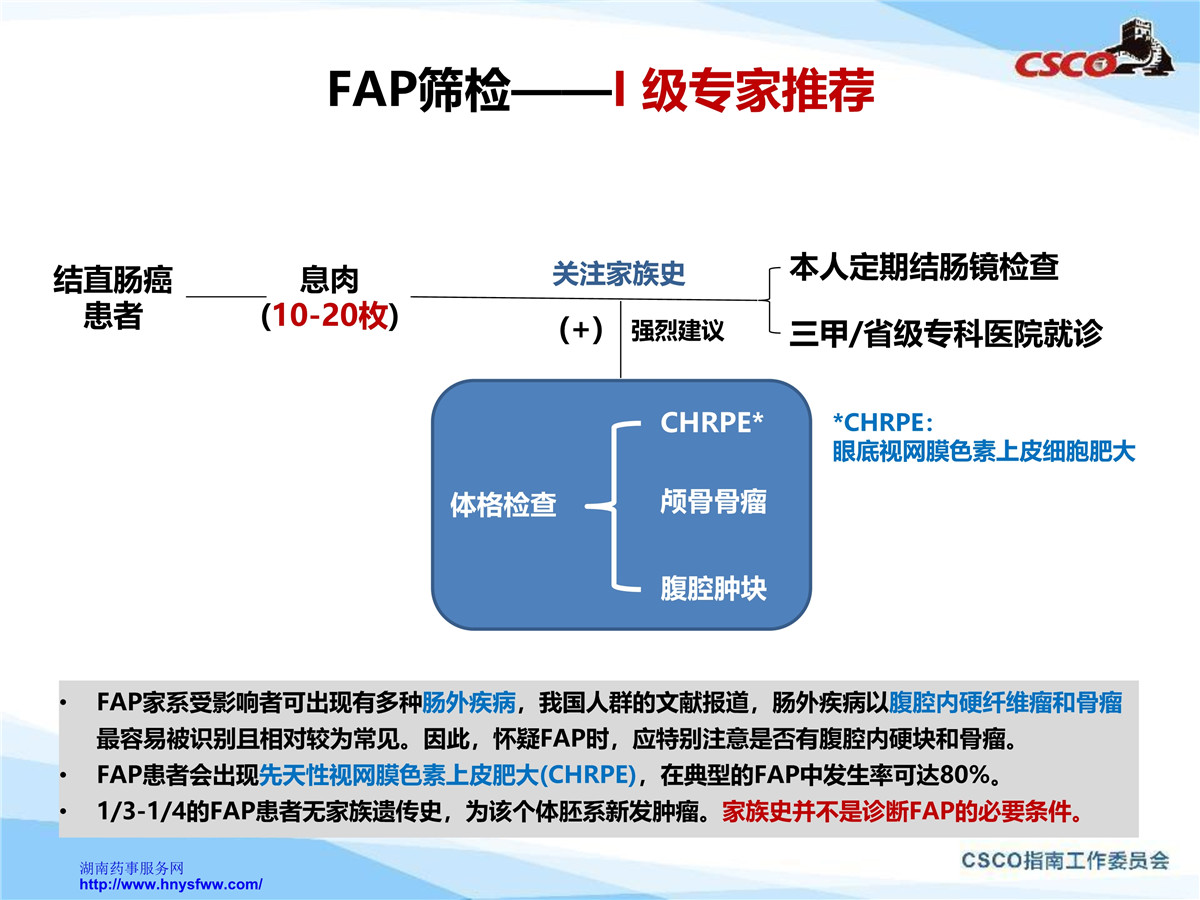 CSCO

FAP筛检——I 级专家推荐

结直肠癌患者

息肉
(10-20枚)

关注家族史

(+)

强烈建议

本人定期结肠镜检查

三甲/省级专科医院就诊

体格检查

CHRPE*

颅骨骨瘤

腹腔肿块

*CHRPE:
眼底视网膜色素上皮细胞肥大

• FAP家系受影响者可出现有多种肠外疾病，我国人群的文献报道，肠外疾病以腹腔内硬纤维瘤和骨瘤最容易被识别且相对较为常见。因此，怀疑FAP时，应特别注意是否有腹腔内硬块和骨瘤。
• FAP患者会出现先天性视网膜色素上皮肥大(CHRPE)，在典型的FAP中发生率可达80%。
• 1/3-1/4的FAP患者无家族遗传史，为该个体胚系新发肿瘤。家族史并不是诊断FAP的必要条件。

湖南药事服务网
http://www.hnysfww.com/

CSCO指南工作委员会